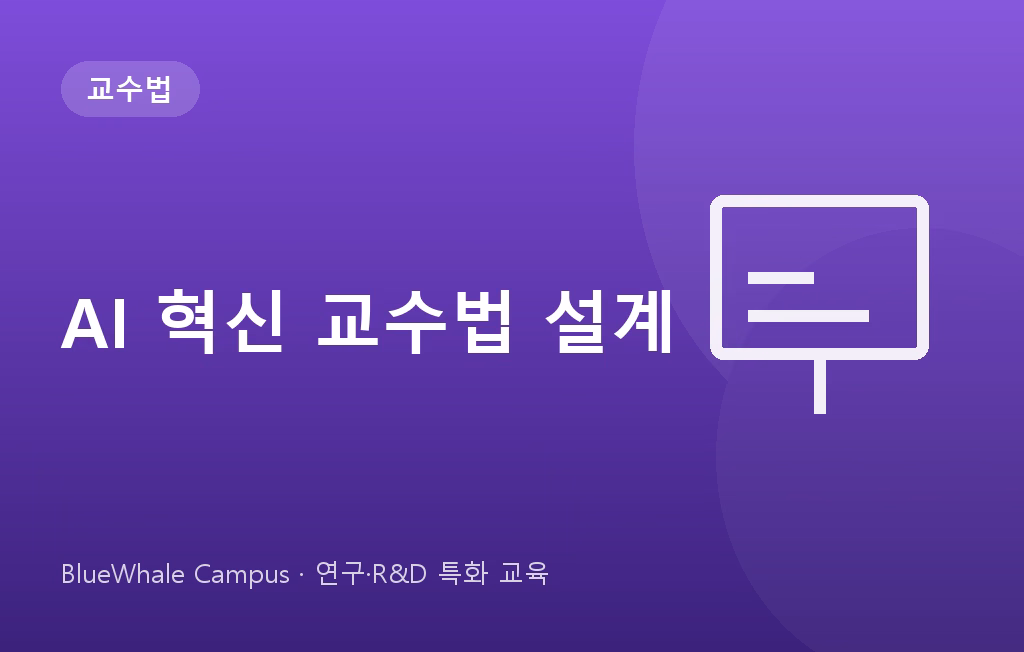 교수법

AI 혁신 교수법 설계

BlueWhale Campus · 연구·R&D 특화 교육